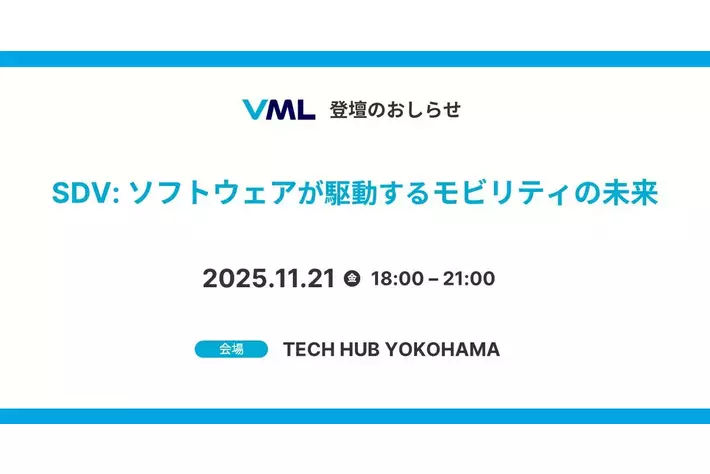 VML 登壇のおしらせ

SDV: ソフトウェアが駆動するモビリティの未来

2025.11.21 金 18:00 – 21:00

会場 TECH HUB YOKOHAMA